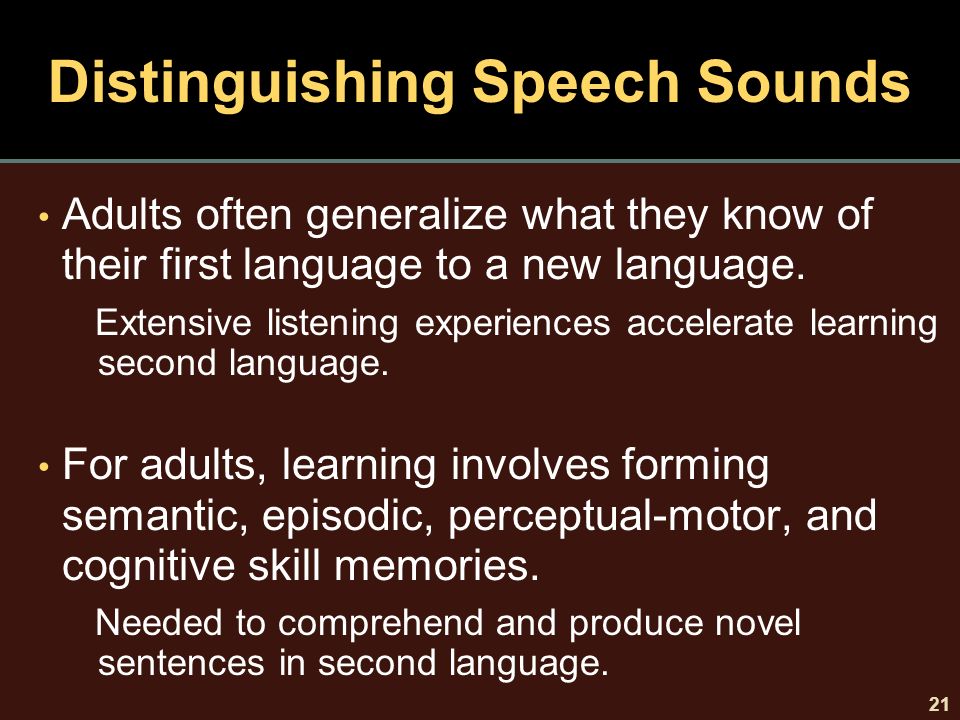 Distinguishing Speech Sounds

• Adults often generalize what they know of their first language to a new language.

Extensive listening experiences accelerate learning second language.

• For adults, learning involves forming semantic, episodic, perceptual-motor, and cognitive skill memories.

Needed to comprehend and produce novel sentences in second language.

21